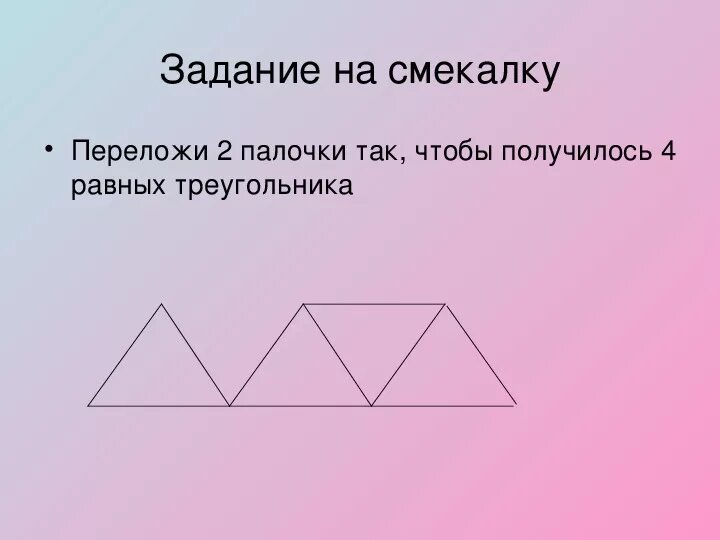 Задание на смекалку

• Переложи 2 палочки так, чтобы получилось 4 равных треугольника